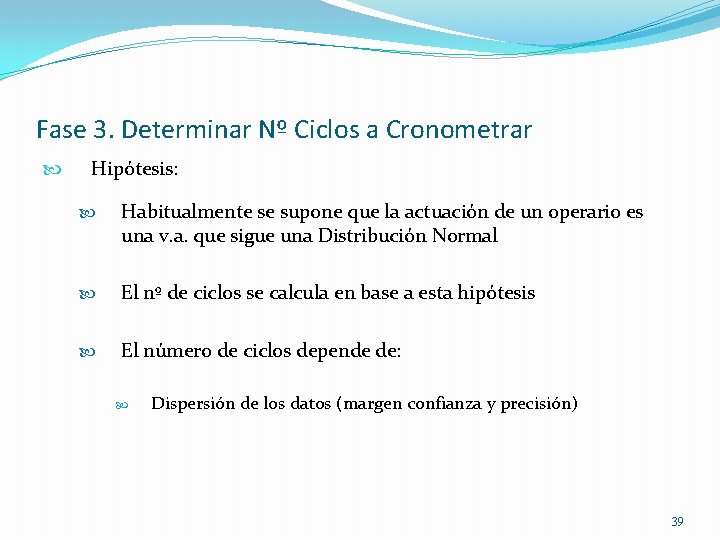 Fase 3. Determinar Nº Ciclos a Cronometrar

Hipótesis:

Habitualmente se supone que la actuación de un operario es una v.a. que sigue una Distribución Normal

El nº de ciclos se calcula en base a esta hipótesis

El número de ciclos depende de:

Dispersión de los datos (margen confianza y precisión)

39